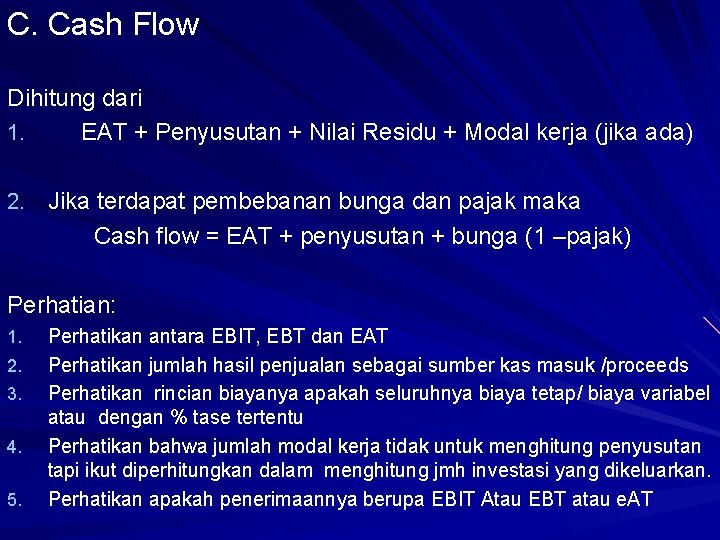 C. Cash Flow

Dihitung dari
1. EAT + Penyusutan + Nilai Residu + Modal kerja (jika ada)

2. Jika terdapat pembebanan bunga dan pajak maka
Cash flow = EAT + penyusutan + bunga (1 –pajak)

Perhatian:
1. Perhatikan antara EBIT, EBT dan EAT
2. Perhatikan jumlah hasil penjualan sebagai sumber kas masuk /proceeds
3. Perhatikan rincian biayanya apakah seluruhnya biaya tetap/ biaya variabel atau dengan % tase tertentu
4. Perhatikan bahwa jumlah modal kerja tidak untuk menghitung penyusutan tapi ikut diperhitungkan dalam menghitung jmh investasi yang dikeluarkan.
5. Perhatikan apakah penerimaannya berupa EBIT Atau EBT atau eAT